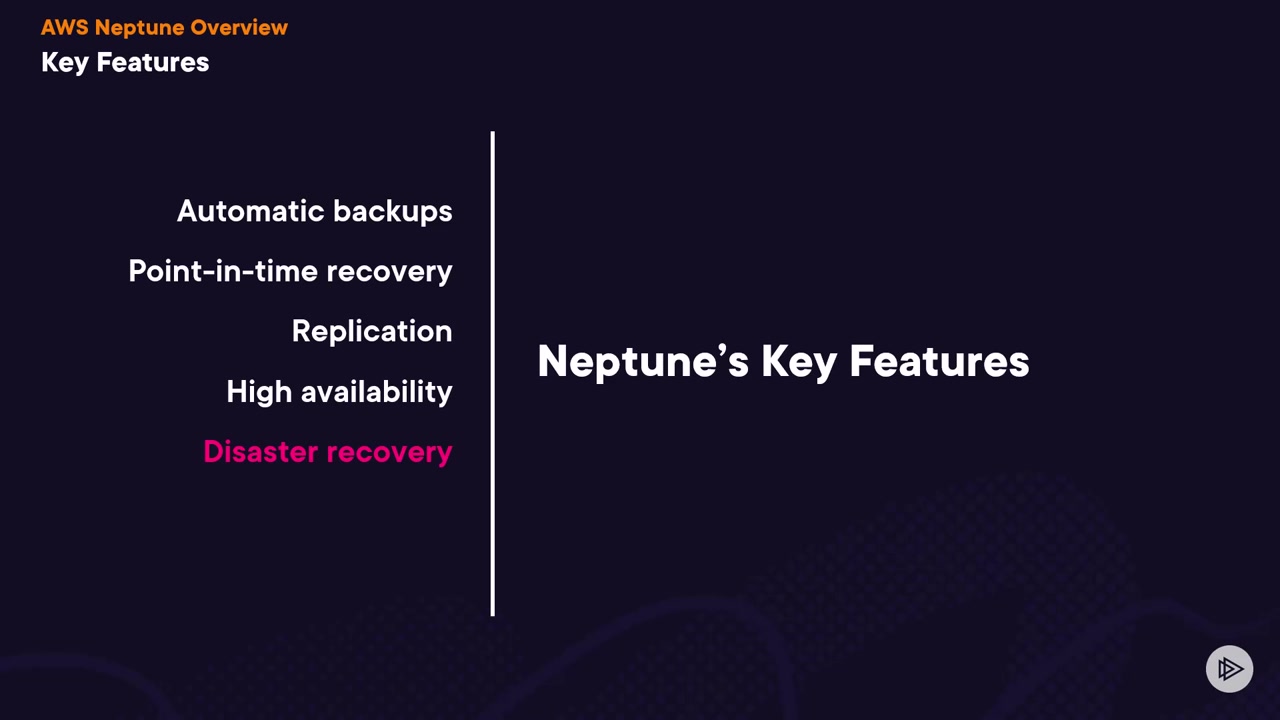 AWS Neptune Overview
Key Features

Automatic backups
Point-in-time recovery
Replication
High availability
Disaster recovery

Neptune's Key Features